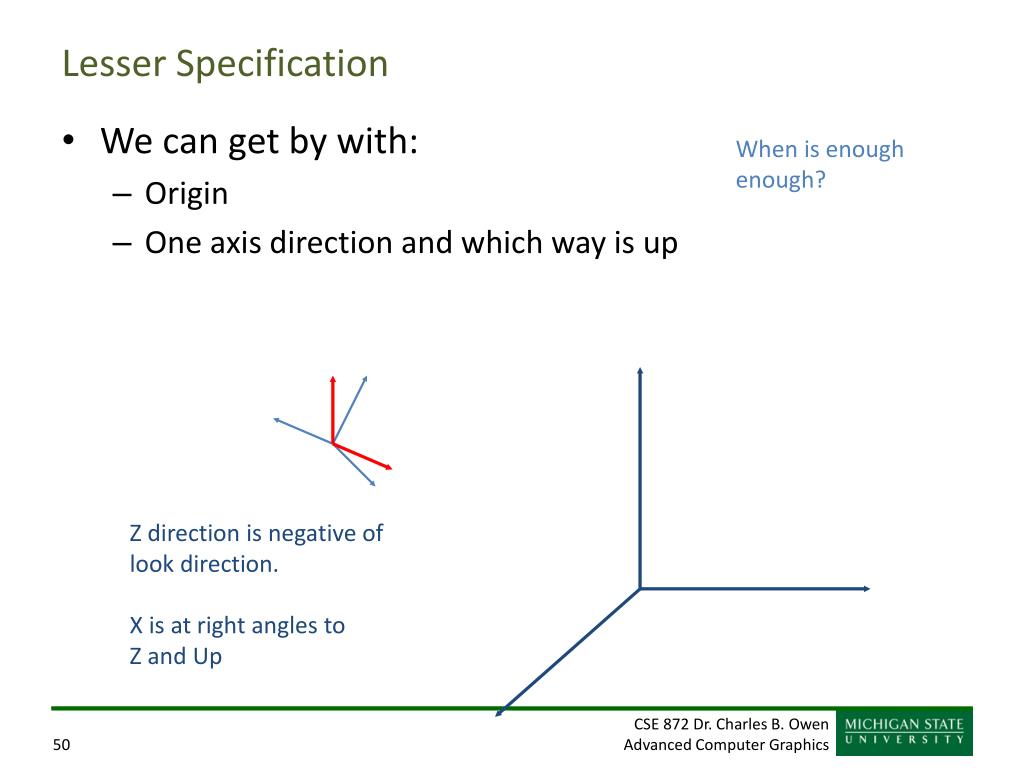 Lesser Specification

• We can get by with:
– Origin
– One axis direction and which way is up

When is enough enough?

Z direction is negative of look direction.

X is at right angles to Z and Up

50

CSE 872 Dr. Charles B. Owen
Advanced Computer Graphics

MICHIGAN STATE
UNIVERSITY